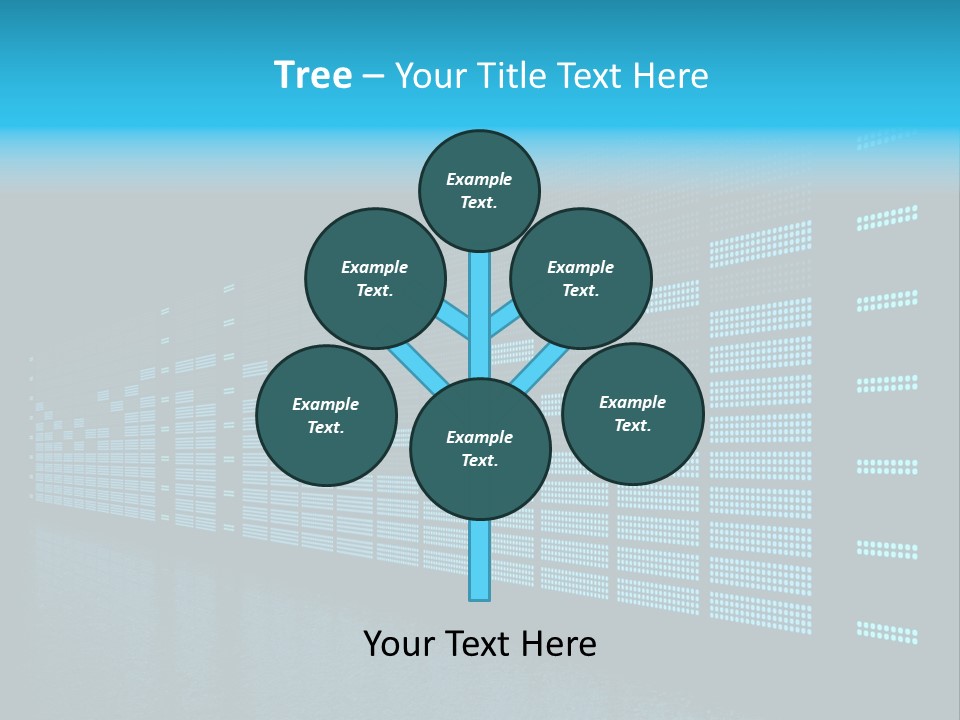 Tree – Your Title Text Here

Example Text.

Example Text.

Example Text.

Example Text.

Example Text.

Example Text.

Your Text Here